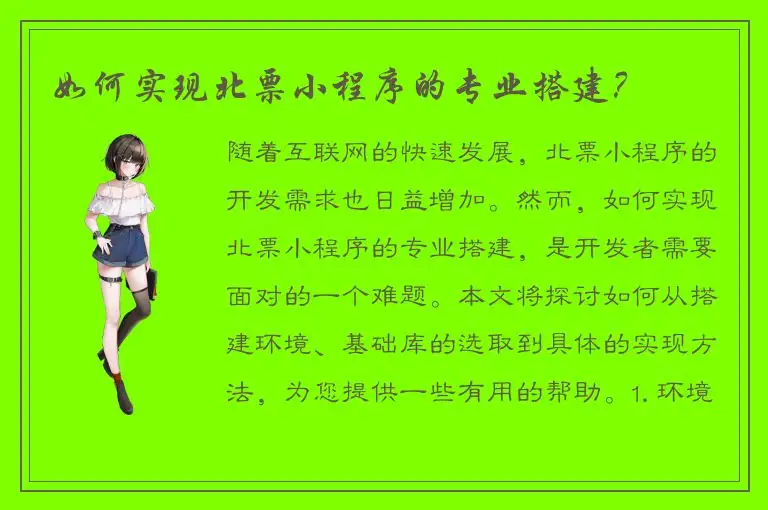 如何实现北票小程序的专业搭建？

随着互联网的快速发展，北票小程序的开发需求也日益增加。然而，如何实现北票小程序的专业搭建，是开发者需要面对的一个难题。本文将探讨如何从搭建环境、基础库的选取到具体的实现方法，为您提供一些有用的帮助。1. 环境